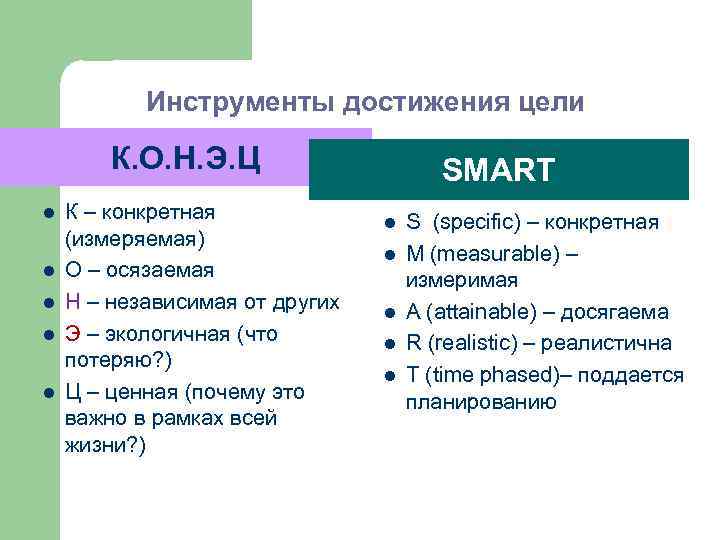 Инструменты достижения цели

К.О.Н.Э.Ц

- К – конкретная (измеряемая)
- О – осязаемая
- Н – независимая от других
- Э – экологичная (что потеряю?)
- Ц – ценная (почему это важно в рамках всей жизни?)

SMART

- S (specific) – конкретная
- M (measurable) – измеримая
- A (attainable) – досягаема
- R (realistic) – реалистична
- T (time phased)– поддается планированию